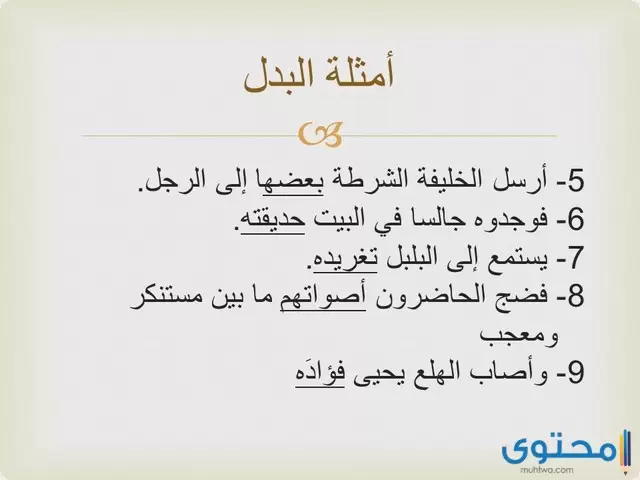 أمثلة البدل

5- أرسل الخليفة الشرطة بعضها إلى الرجل.
6- فوجدوه جالسا في البيت حديقته.
7- يستمع إلى البلبل تغريده.
8- فضج الحاضرون أصواتهم ما بين مستنكر ومعجب
9- وأصاب الهلع يحيى فؤادَه

محتوى
muhtwa.com